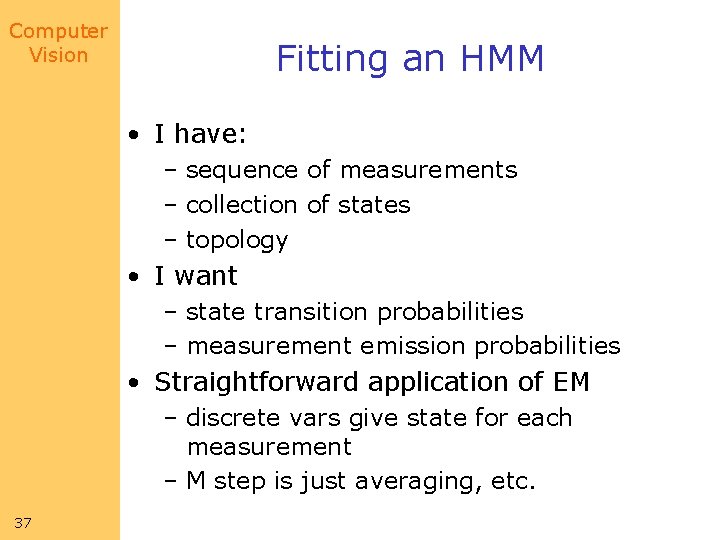 Computer Vision

Fitting an HMM

• I have:
– sequence of measurements
– collection of states
– topology
• I want
– state transition probabilities
– measurement emission probabilities
• Straightforward application of EM
– discrete vars give state for each measurement
– M step is just averaging, etc.

37